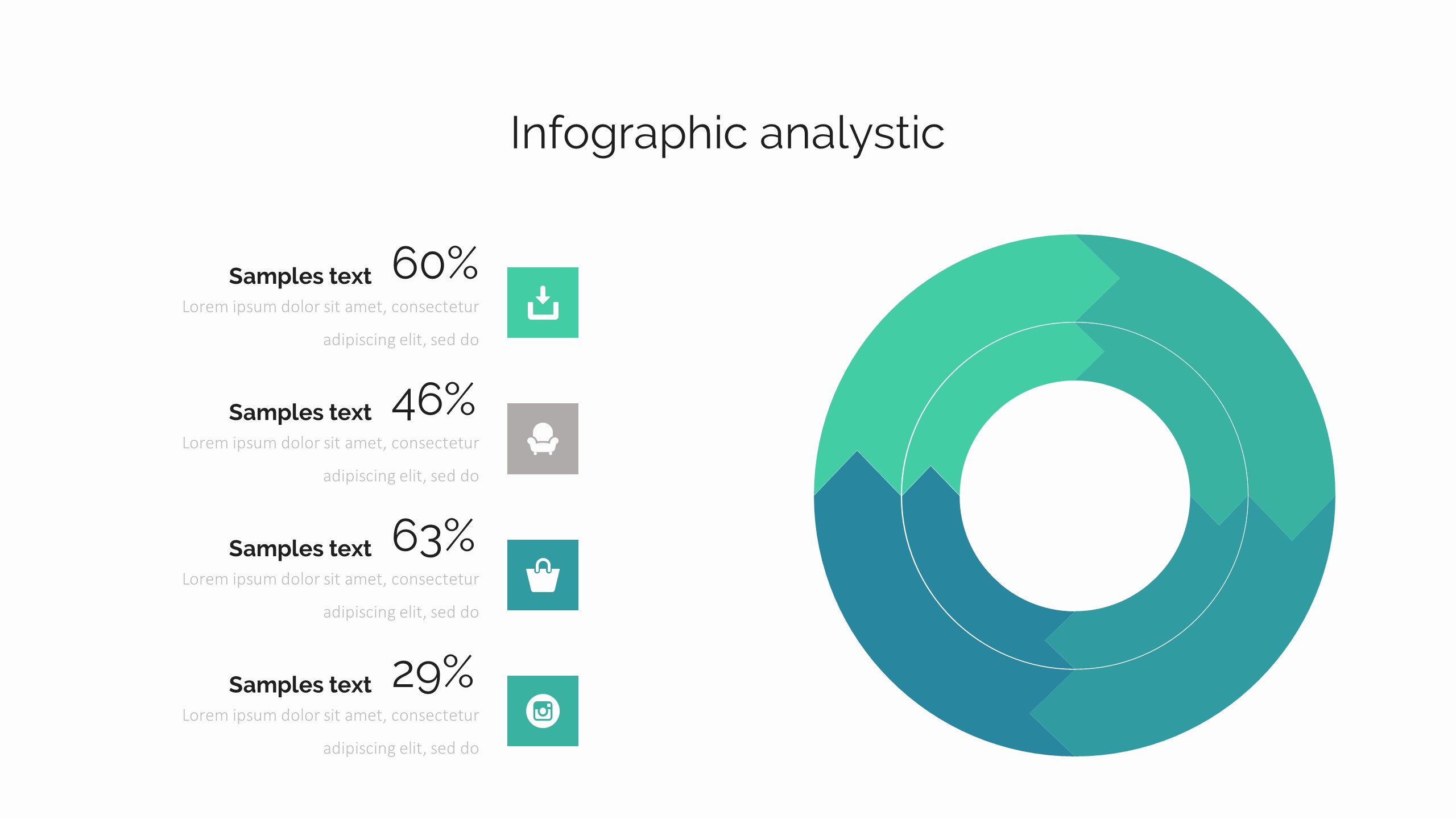 Infographic analystic

Samples text 60%
Lorem ipsum dolor sit amet, consectetur adipiscing elit, sed do

Samples text 46%
Lorem ipsum dolor sit amet, consectetur adipiscing elit, sed do

Samples text 63%
Lorem ipsum dolor sit amet, consectetur adipiscing elit, sed do

Samples text 29%
Lorem ipsum dolor sit amet, consectetur adipiscing elit, sed do